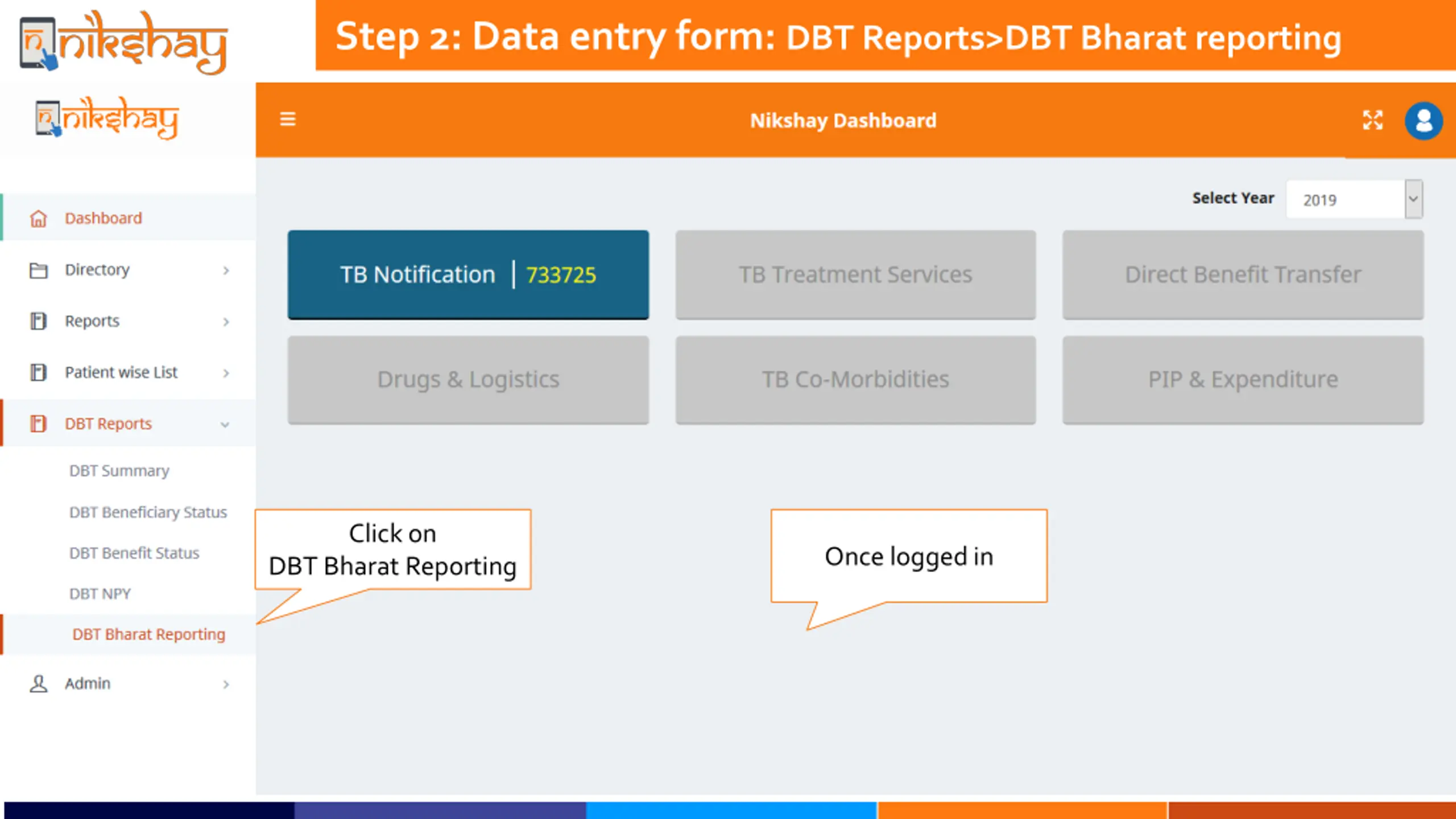 nikshay

Step 2: Data entry form: DBT Reports>DBT Bharat reporting

nikshay

Nikshay Dashboard

Dashboard

Directory

Reports

Patient wise List

DBT Reports

DBT Summary

DBT Beneficiary Status

DBT Benefit Status

DBT NPY

DBT Bharat Reporting

Admin

Select Year 2019

TB Notification | 733725

TB Treatment Services

Direct Benefit Transfer

Drugs & Logistics

TB Co-Morbidities

PIP & Expenditure

Click on DBT Bharat Reporting

Once logged in